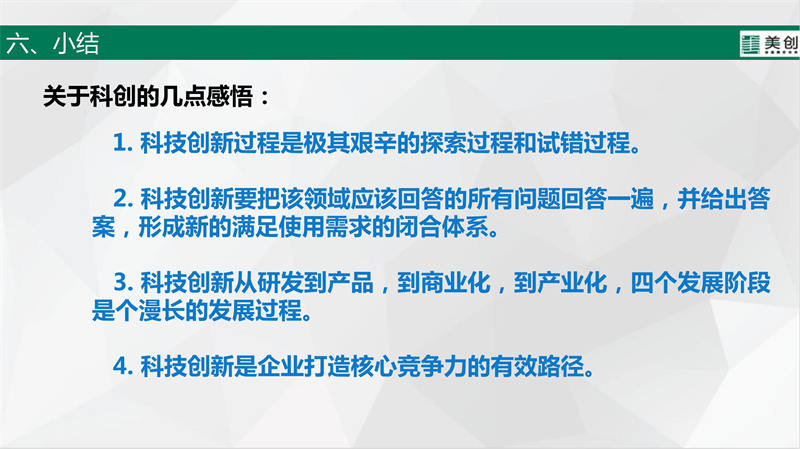 六、小结

美创

关于科创的几点感悟：

1. 科技创新过程是极其艰辛的探索过程和试错过程。

2. 科技创新要把该领域应该回答的所有问题回答一遍，并给出答案，形成新的满足使用需求的闭合体系。

3. 科技创新从研发到产品，到商业化，到产业化，四个发展阶段是个漫长的发展过程。

4. 科技创新是企业打造核心竞争力的有效路径。